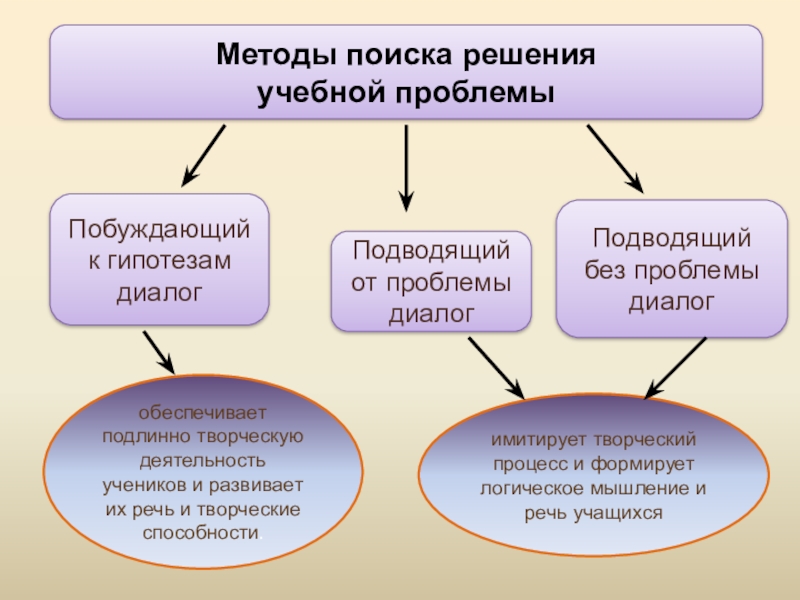 Методы поиска решения учебной проблемы

Побуждающий к гипотезам диалог

Подводящий от проблемы диалог

Подводящий без проблемы диалог

обеспечивает подлинно творческую деятельность учеников и развивает их речь и творческие способности.

имитирует творческий процесс и формирует логическое мышление и речь учащихся